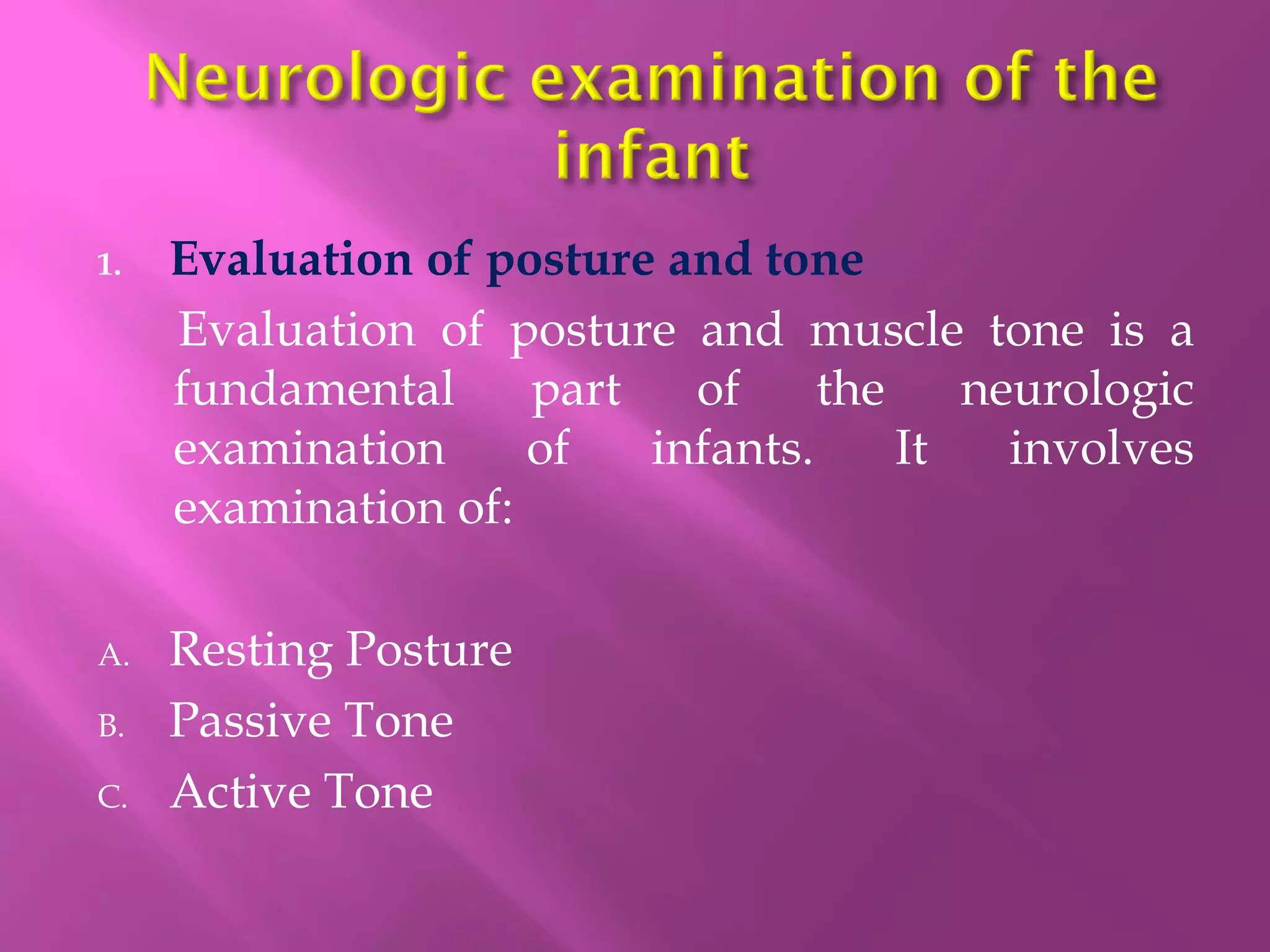 Neurologic examination of the infant

1. Evaluation of posture and tone

Evaluation of posture and muscle tone is a fundamental part of the neurologic examination of infants. It involves examination of:

A. Resting Posture
B. Passive Tone
C. Active Tone